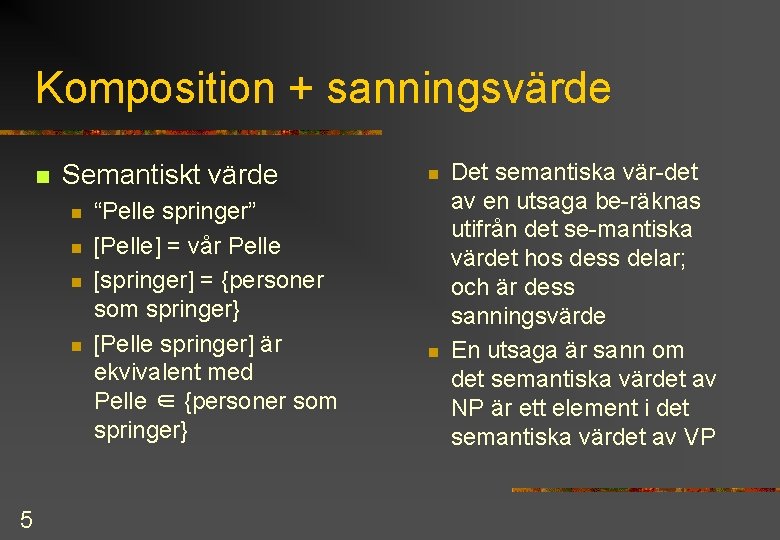 Komposition + sanningsvärde

Semantiskt värde

“Pelle springer”

[Pelle] = vår Pelle

[springer] = {personer som springer}

[Pelle springer] är ekvivalent med Pelle $\in$ {personer som springer}

Det semantiska vär-det av en utsaga be-räknas utifrån det se-mantiska värdet hos dess delar; och är dess sanningsvärde

En utsaga är sann om det semantiska värdet av NP är ett element i det semantiska värdet av VP

5